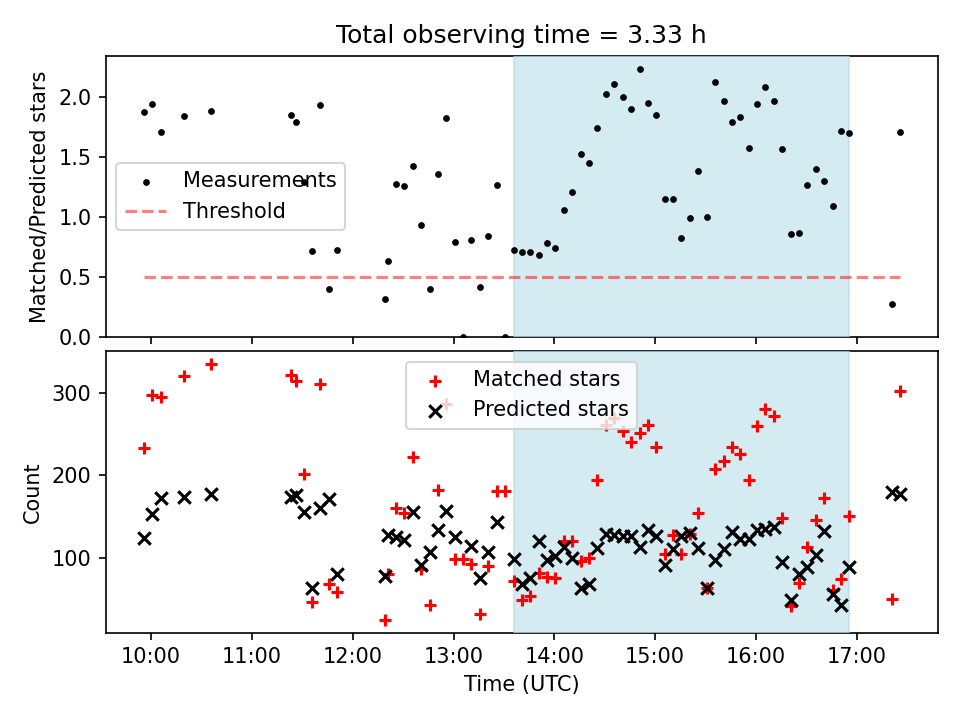 Total observing time = 3.33 h

Matched/Predicted stars

2.0
1.5
1.0
0.5
0.0

Measurements
Threshold

Count

300
200
100

Matched stars
Predicted stars

10:00
11:00
12:00
13:00
14:00
15:00
16:00
17:00

Time (UTC)